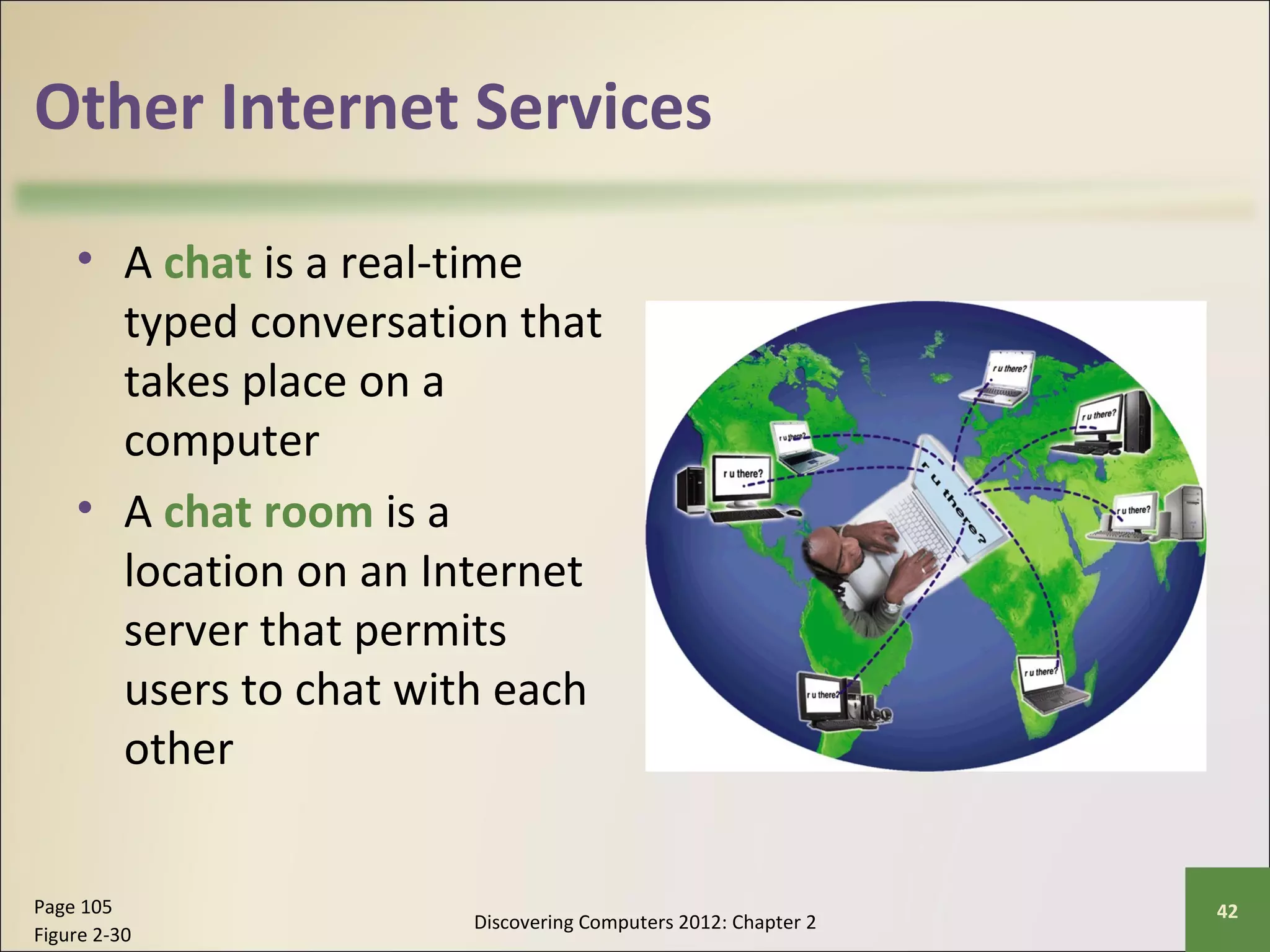 Other Internet Services

• A chat is a real-time typed conversation that takes place on a computer

• A chat room is a location on an Internet server that permits users to chat with each other

r u there?

r u there?

r u there?

r u there?

r u there?

r u there?

r u there?

r u there?

Page 105
Figure 2-30

Discovering Computers 2012: Chapter 2

42